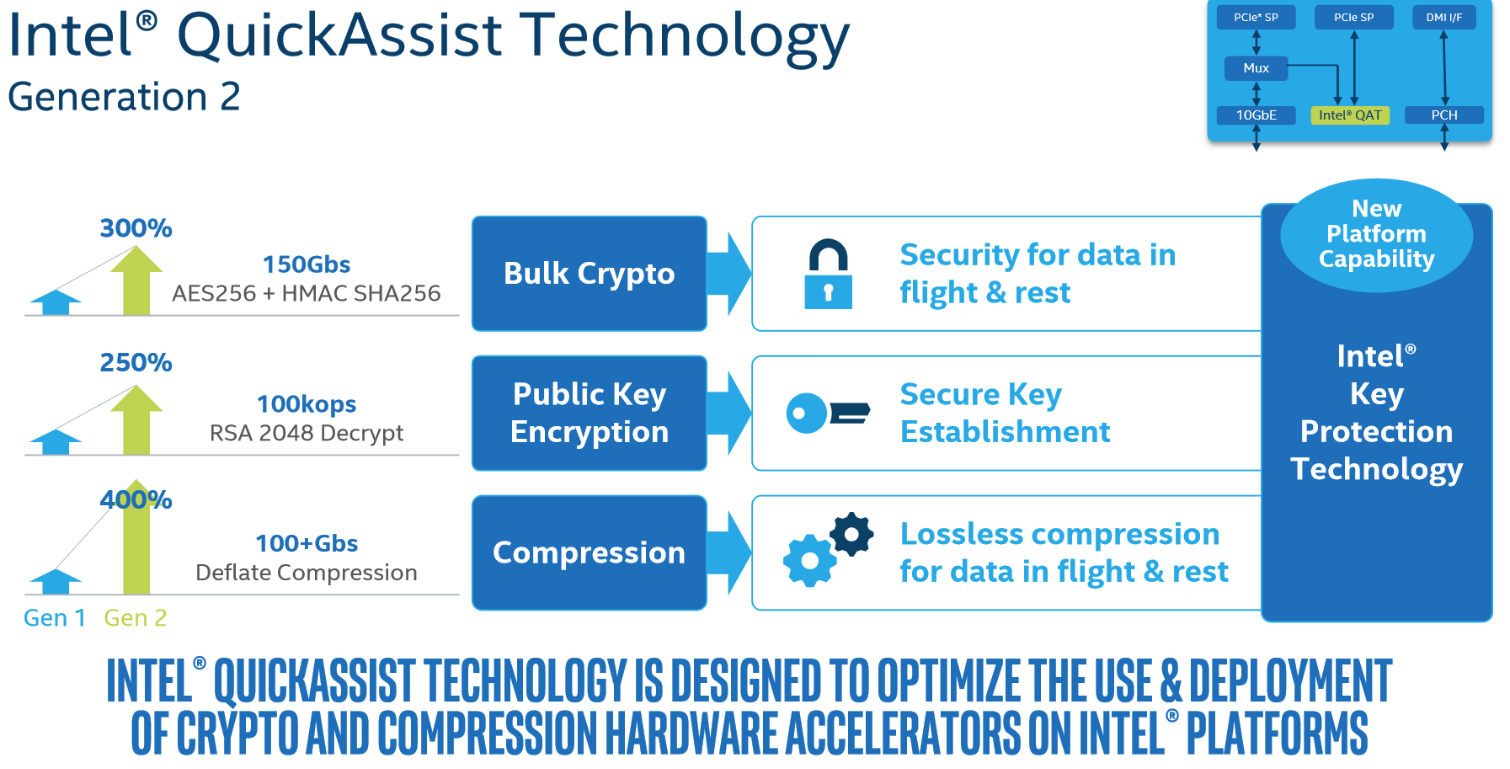 Intel® QuickAssist Technology
Generation 2

PCIe* SP
PCIe SP
DMI I/F
Mux
10GbE
Intel® QAT
PCH

300%
150Gbs
AES256 + HMAC SHA256

Bulk Crypto

Security for data in flight & rest

250%
100kops
RSA 2048 Decrypt

Public Key Encryption

Secure Key Establishment

400%
100+Gbs
Deflate Compression

Compression

Lossless compression for data in flight & rest

Gen 1 Gen 2

New Platform Capability

Intel® Key Protection Technology

INTEL® QUICKASSIST TECHNOLOGY IS DESIGNED TO OPTIMIZE THE USE & DEPLOYMENT OF CRYPTO AND COMPRESSION HARDWARE ACCELERATORS ON INTEL® PLATFORMS